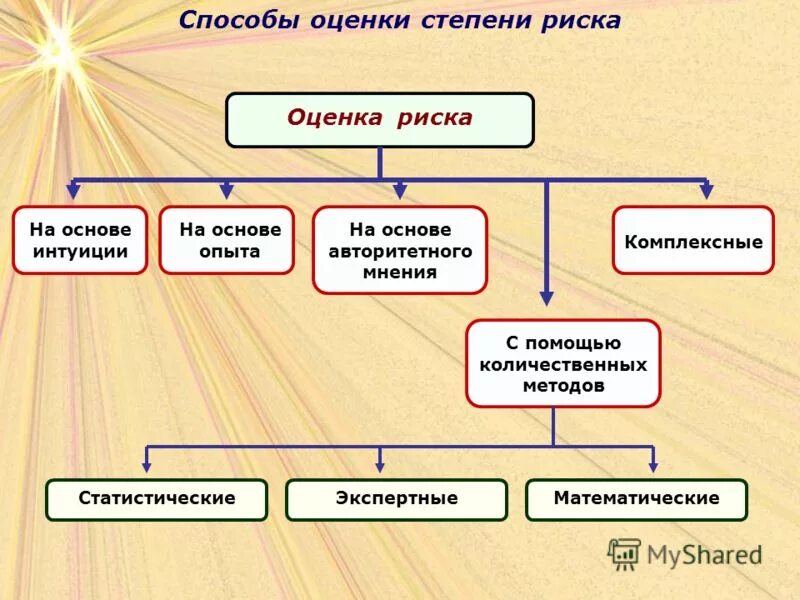 Способы оценки степени риска

Оценка риска

На основе интуиции

На основе опыта

На основе авторитетного мнения

Комплексные

С помощью количественных методов

Статистические

Экспертные

Математические

MyShared